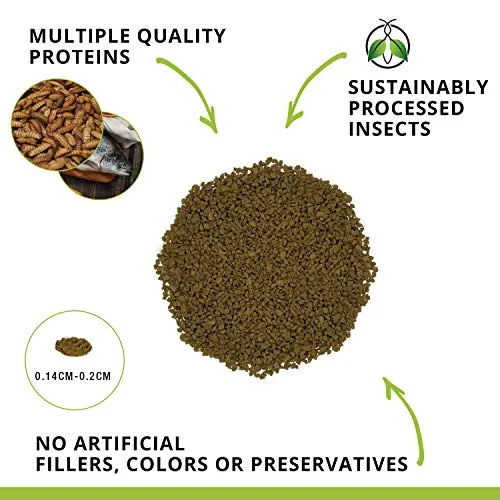 MULTIPLE QUALITY PROTEINS

SUSTAINABLY PROCESSED INSECTS

0.14CM-0.2CM

NO ARTIFICIAL FILLERS, COLORS OR PRESERVATIVES